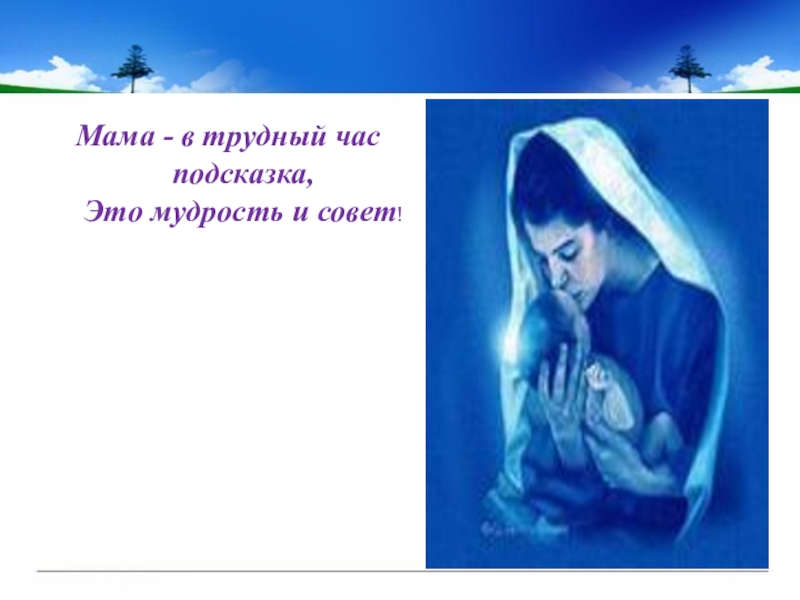 Мама - в трудный час подсказка,
Это мудрость и совет!